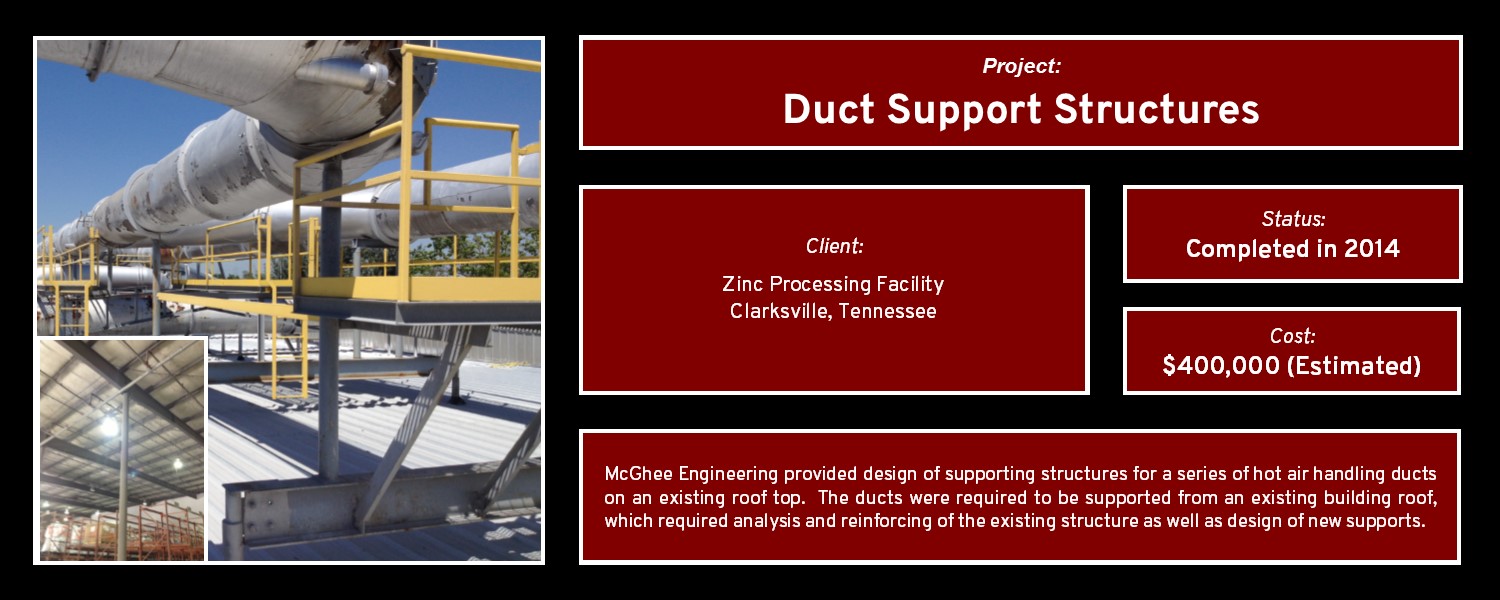 Project:
Duct Support Structures

Client:
Zinc Processing Facility
Clarksville, Tennessee

Status:
Completed in 2014

Cost:
$400,000 (Estimated)

McGhee Engineering provided design of supporting structures for a series of hot air handling ducts on an existing roof top. The ducts were required to be supported from an existing building roof, which required analysis and reinforcing of the existing structure as well as design of new supports.